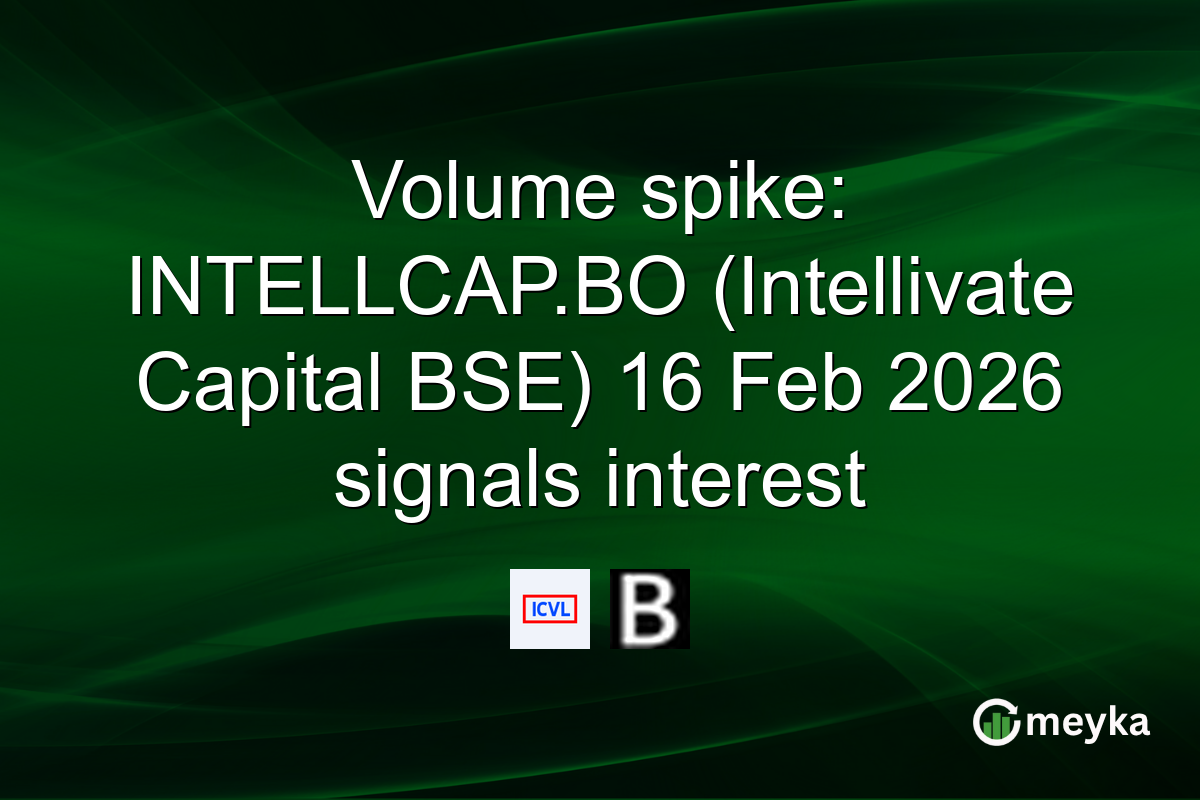 Volume spike: INTELLCAP.BO (Intellivate Capital BSE) 16 Feb 2026 signals interest

ICVL

B

meyka